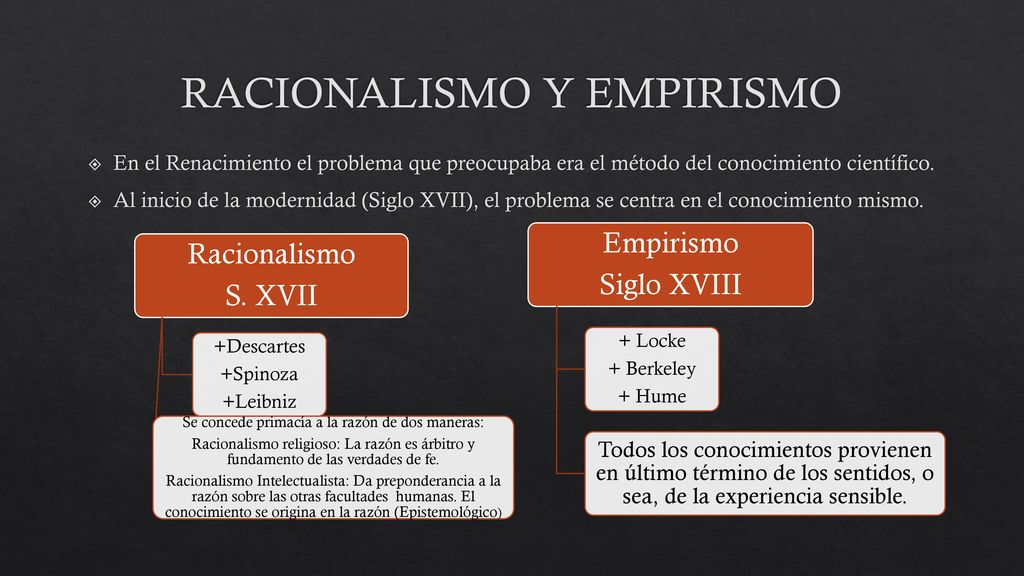 RACIONALISMO Y EMPIRISMO

En el Renacimiento el problema que preocupaba era el método del conocimiento científico.

Al inicio de la modernidad (Siglo XVII), el problema se centra en el conocimiento mismo.

Racionalismo
S. XVII

+Descartes
+Spinoza
+Leibniz

Se concede primacía a la razón de dos maneras:
Racionalismo religioso: La razón es árbitro y fundamento de las verdades de fe.
Racionalismo Intelectualista: Da preponderancia a la razón sobre las otras facultades humanas. El conocimiento se origina en la razón (Epistemológico)

Empirismo
Siglo XVIII

+ Locke
+ Berkeley
+ Hume

Todos los conocimientos provienen en último término de los sentidos, o sea, de la experiencia sensible.